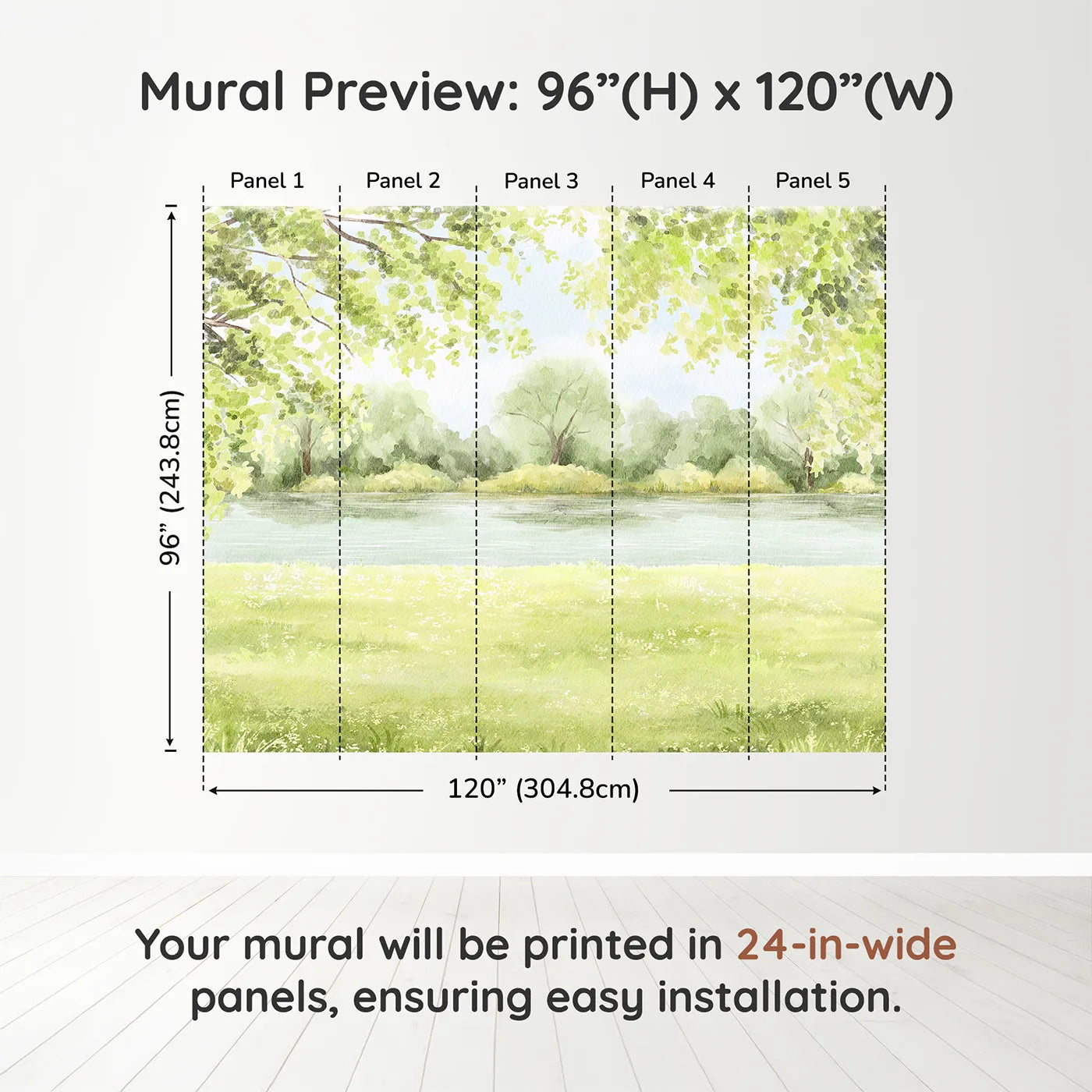 Mural Preview: 96”(H) x 120”(W)

Panel 1
Panel 2
Panel 3
Panel 4
Panel 5

96” (243.8cm)

120” (304.8cm)

Your mural will be printed in 24-in-wide panels, ensuring easy installation.